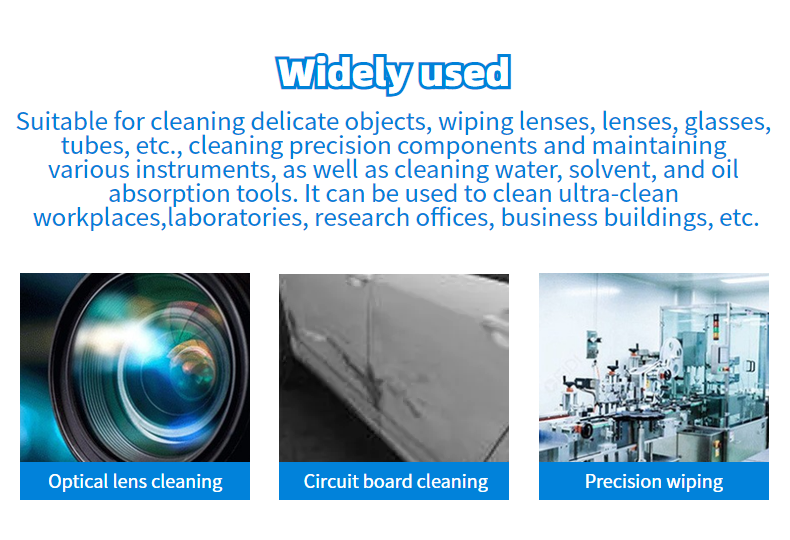 Widely used

Suitable for cleaning delicate objects, wiping lenses, lenses, glasses, tubes, etc., cleaning precision components and maintaining various instruments, as well as cleaning water, solvent, and oil absorption tools. It can be used to clean ultra-clean workplaces,laboratories, research offices, business buildings, etc.

Optical lens cleaning

Circuit board cleaning

Precision wiping